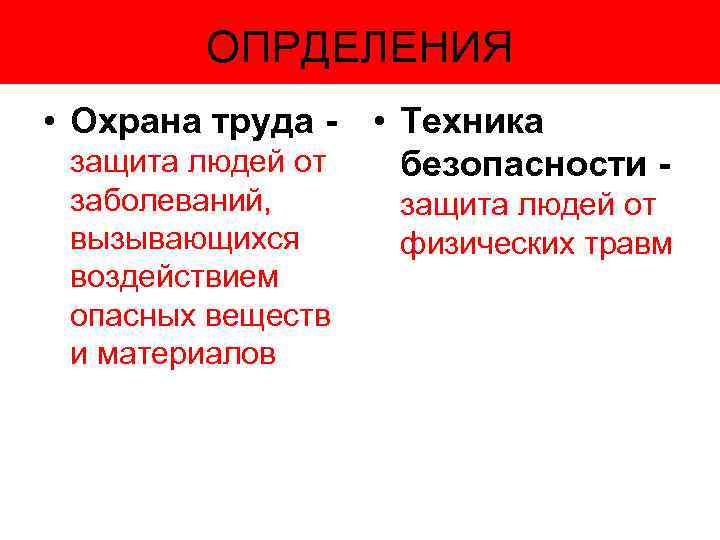 ОПРДЕЛЕНИЯ

• Охрана труда - защита людей от заболеваний, вызывающихся воздействием опасных веществ и материалов

• Техника безопасности - защита людей от физических травм